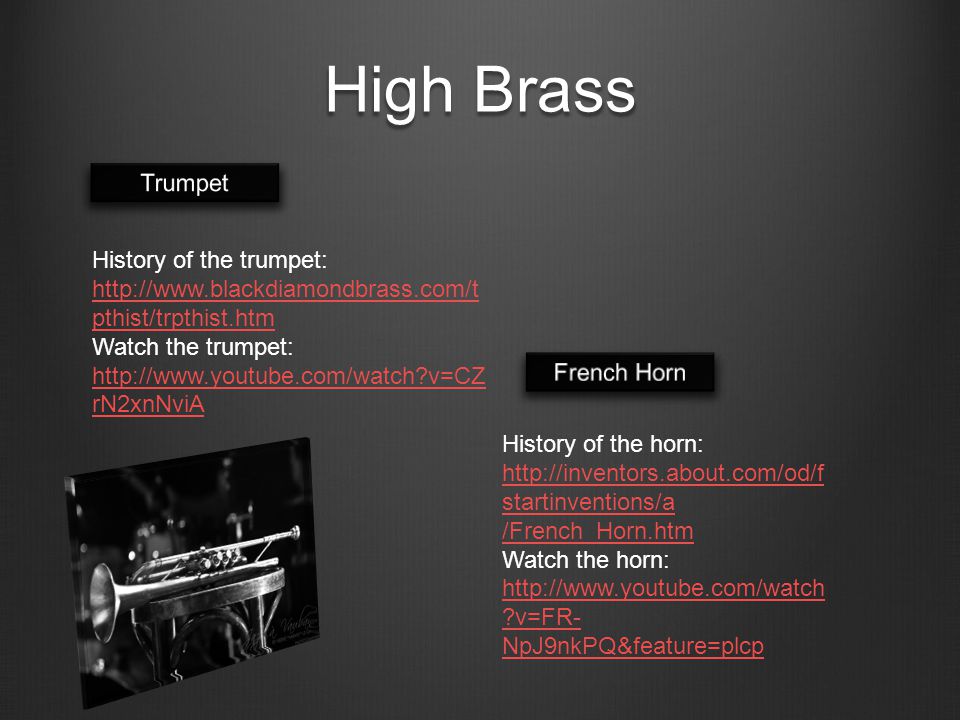 High Brass

Trumpet

History of the trumpet:
http://www.blackdiamondbrass.com/tpthist/trpthist.htm
Watch the trumpet:
http://www.youtube.com/watch?v=CZrN2xnNviA

French Horn

History of the horn:
http://inventors.about.com/od/fstartinventions/a/French_Horn.htm
Watch the horn:
http://www.youtube.com/watch?v=FR-NpJ9nkPQ&feature=plcp